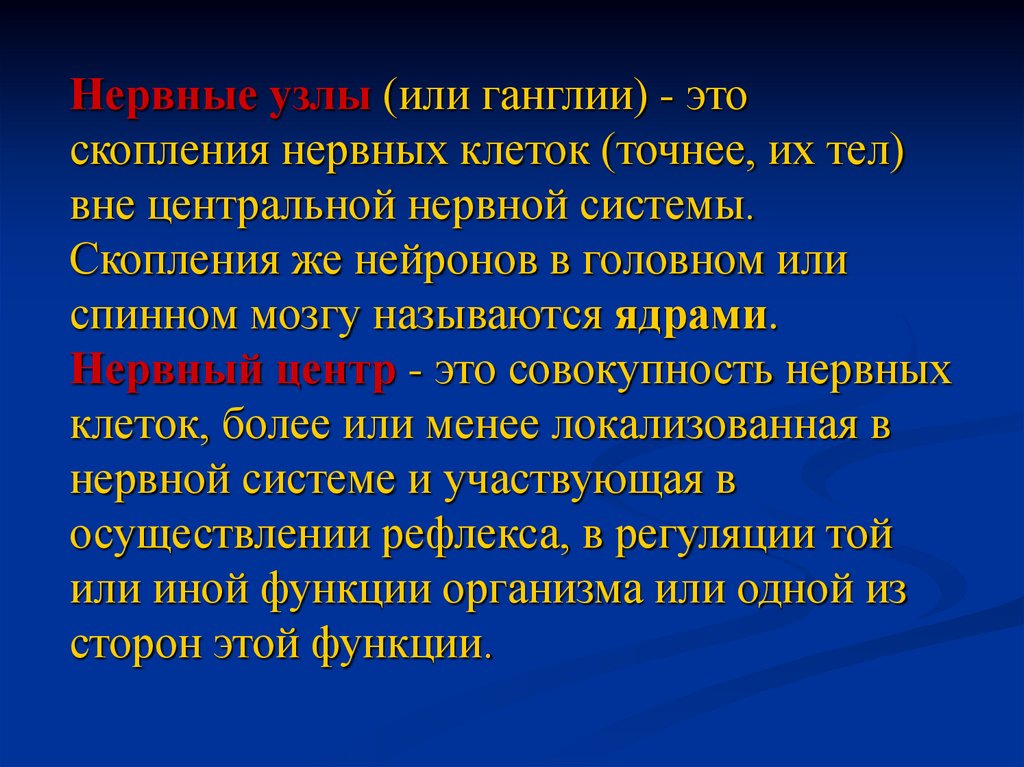 Нервные узлы (или ганглии) - это скопления нервных клеток (точнее, их тел) вне центральной нервной системы. Скопления же нейронов в головном или спинном мозгу называются ядрами.
Нервный центр - это совокупность нервных клеток, более или менее локализованная в нервной системе и участвующая в осуществлении рефлекса, в регуляции той или иной функции организма или одной из сторон этой функции.